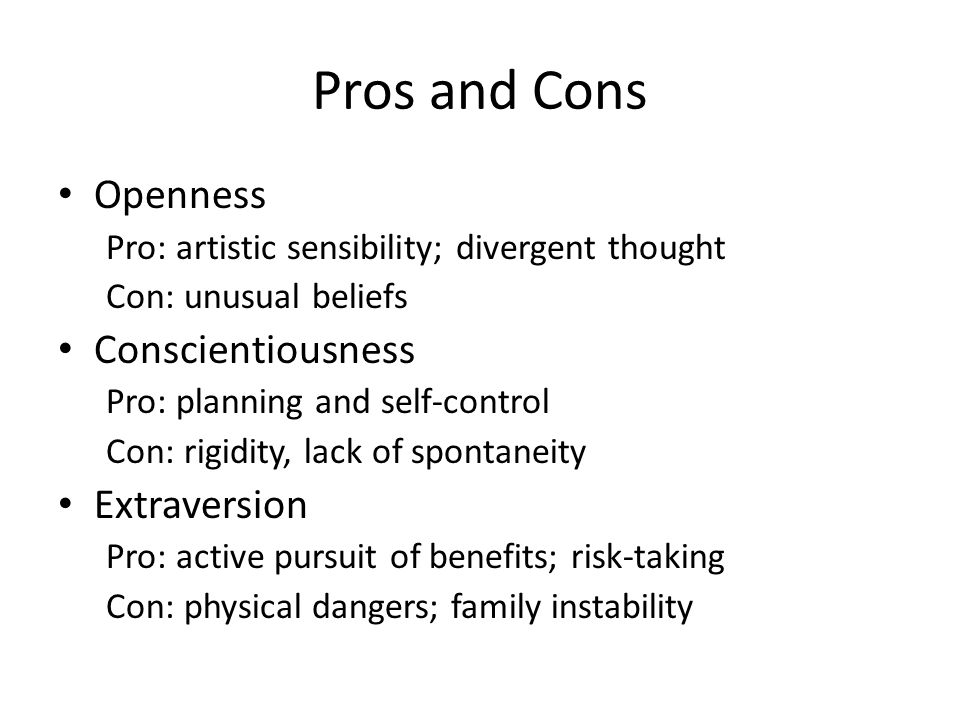 Pros and Cons

• Openness
Pro: artistic sensibility; divergent thought
Con: unusual beliefs
• Conscientiousness
Pro: planning and self-control
Con: rigidity, lack of spontaneity
• Extraversion
Pro: active pursuit of benefits; risk-taking
Con: physical dangers; family instability